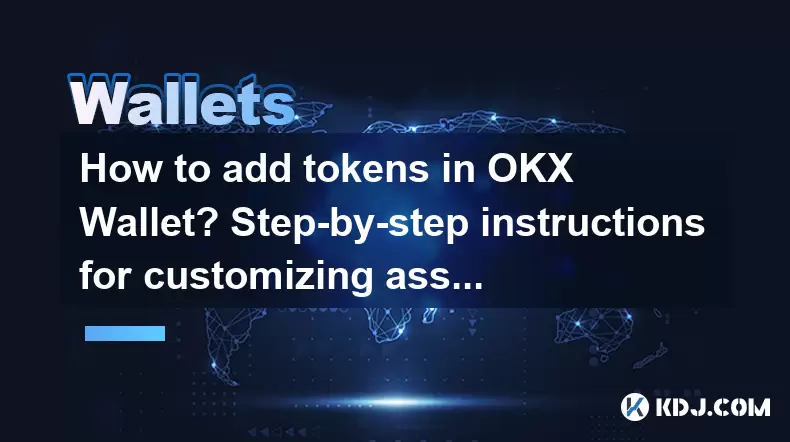 Wallets

How to add tokens in OKX Wallet? Step-by-step instructions for customizing ass...

KDJ.COM